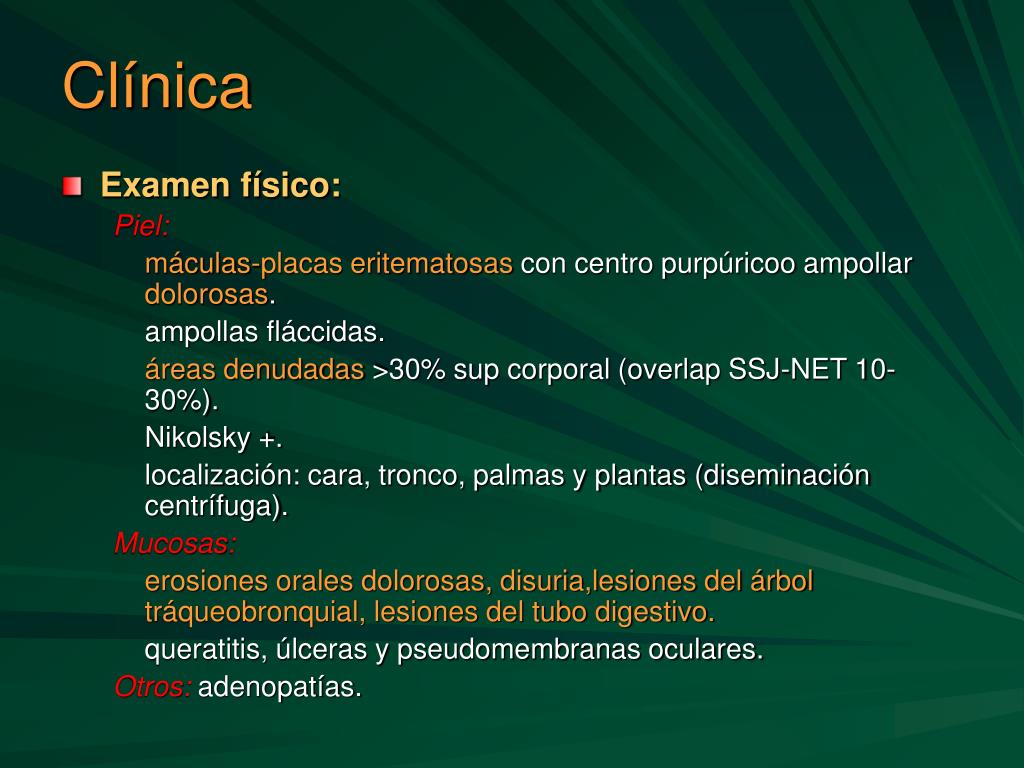 Clínica

Examen físico:

Piel:

máculas-placas eritematosas con centro purpúricoo ampollar dolorosas.

ampollas fláccidas.

áreas denudadas >30% sup corporal (overlap SSJ-NET 10-30%).

Nikolsky +.

localización: cara, tronco, palmas y plantas (diseminación centrífuga).

Mucosas:

erosiones orales dolorosas, disuria,lesiones del árbol tráqueobronquial, lesiones del tubo digestivo.

queratitis, úlceras y pseudomembranas oculares.

Otros: adenopatías.